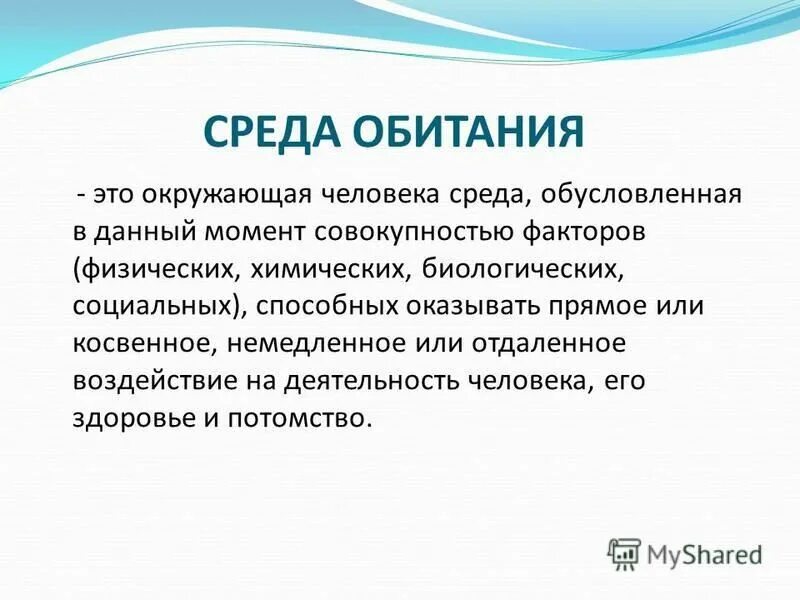 СРЕДА ОБИТАНИЯ

- это окружающая человека среда, обусловленная в данный момент совокупностью факторов (физических, химических, биологических, социальных), способных оказывать прямое или косвенное, немедленное или отдаленное воздействие на деятельность человека, его здоровье и потомство.

MyShared